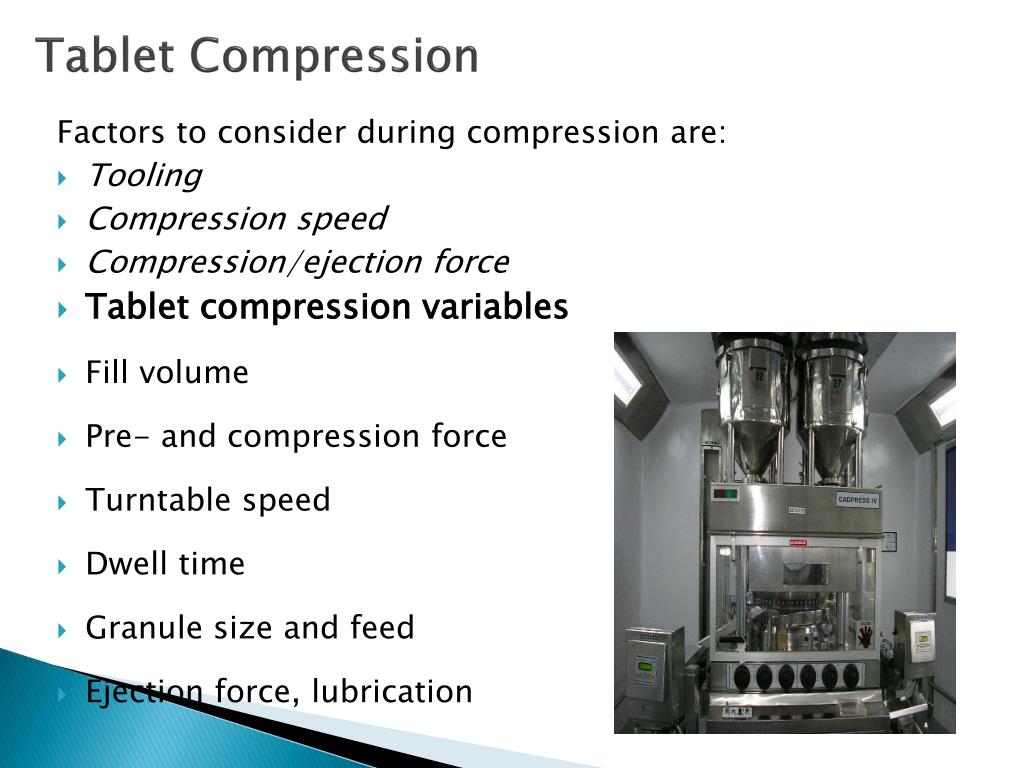 Tablet Compression

Factors to consider during compression are:

Tooling

Compression speed

Compression/ejection force

Tablet compression variables

Fill volume

Pre- and compression force

Turntable speed

Dwell time

Granule size and feed

Ejection force, lubrication

CADPRESS IV